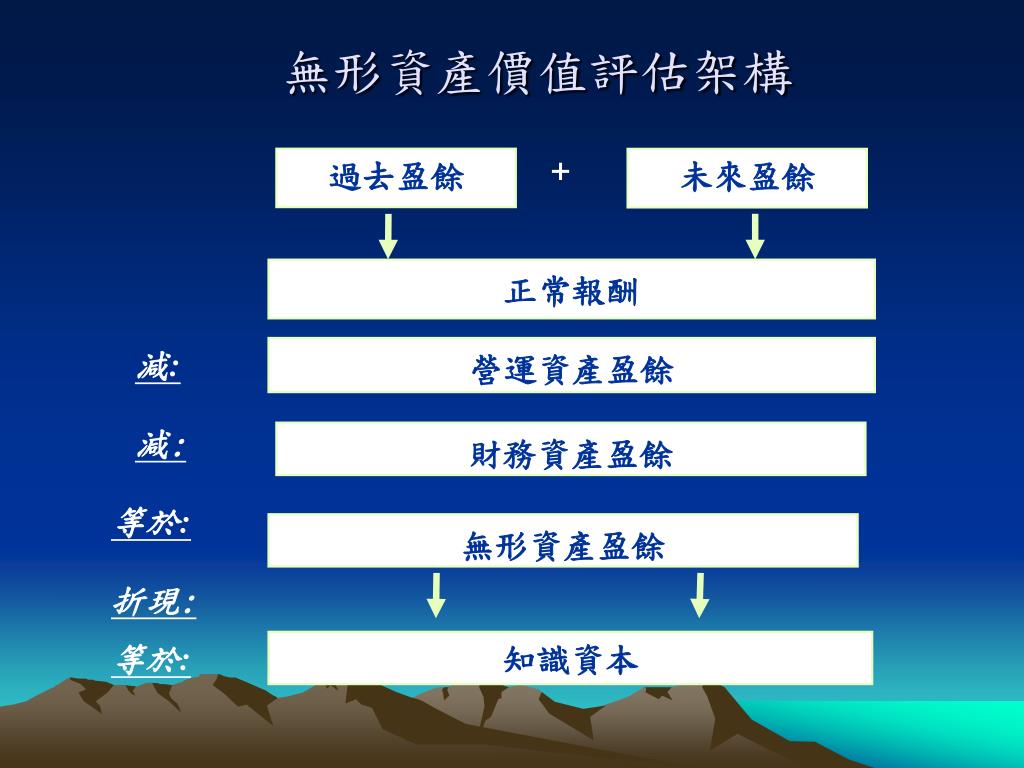 無形資產價值評估架構

過去盈餘 + 未來盈餘

正常報酬

減: 營運資產盈餘

減: 財務資產盈餘

等於: 無形資產盈餘

折現:

等於: 知識資本